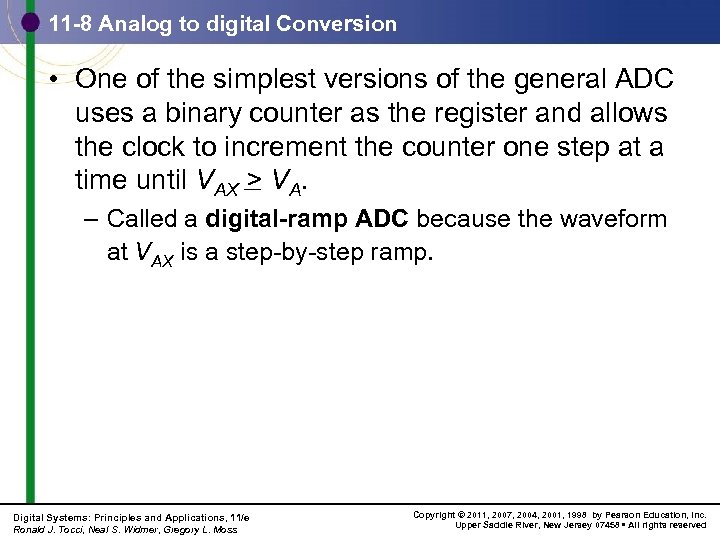 11-8 Analog to digital Conversion

• One of the simplest versions of the general ADC uses a binary counter as the register and allows the clock to increment the counter one step at a time until $V_{AX} \geq V_A$.

– Called a **digital-ramp ADC** because the waveform at $V_{AX}$ is a step-by-step ramp.

Digital Systems: Principles and Applications, 11/e
Ronald J. Tocci, Neal S. Widmer, Gregory L. Moss

Copyright © 2011, 2007, 2004, 2001, 1998 by Pearson Education, Inc.
Upper Saddle River, New Jersey 07458 • All rights reserved